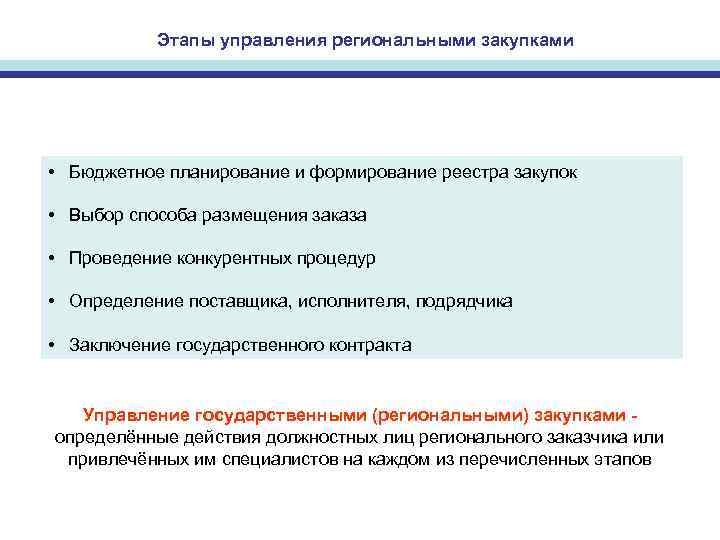 Этапы управления региональными закупками

• Бюджетное планирование и формирование реестра закупок

• Выбор способа размещения заказа

• Проведение конкурентных процедур

• Определение поставщика, исполнителя, подрядчика

• Заключение государственного контракта

Управление государственными (региональными) закупками - определённые действия должностных лиц регионального заказчика или привлечённых им специалистов на каждом из перечисленных этапов